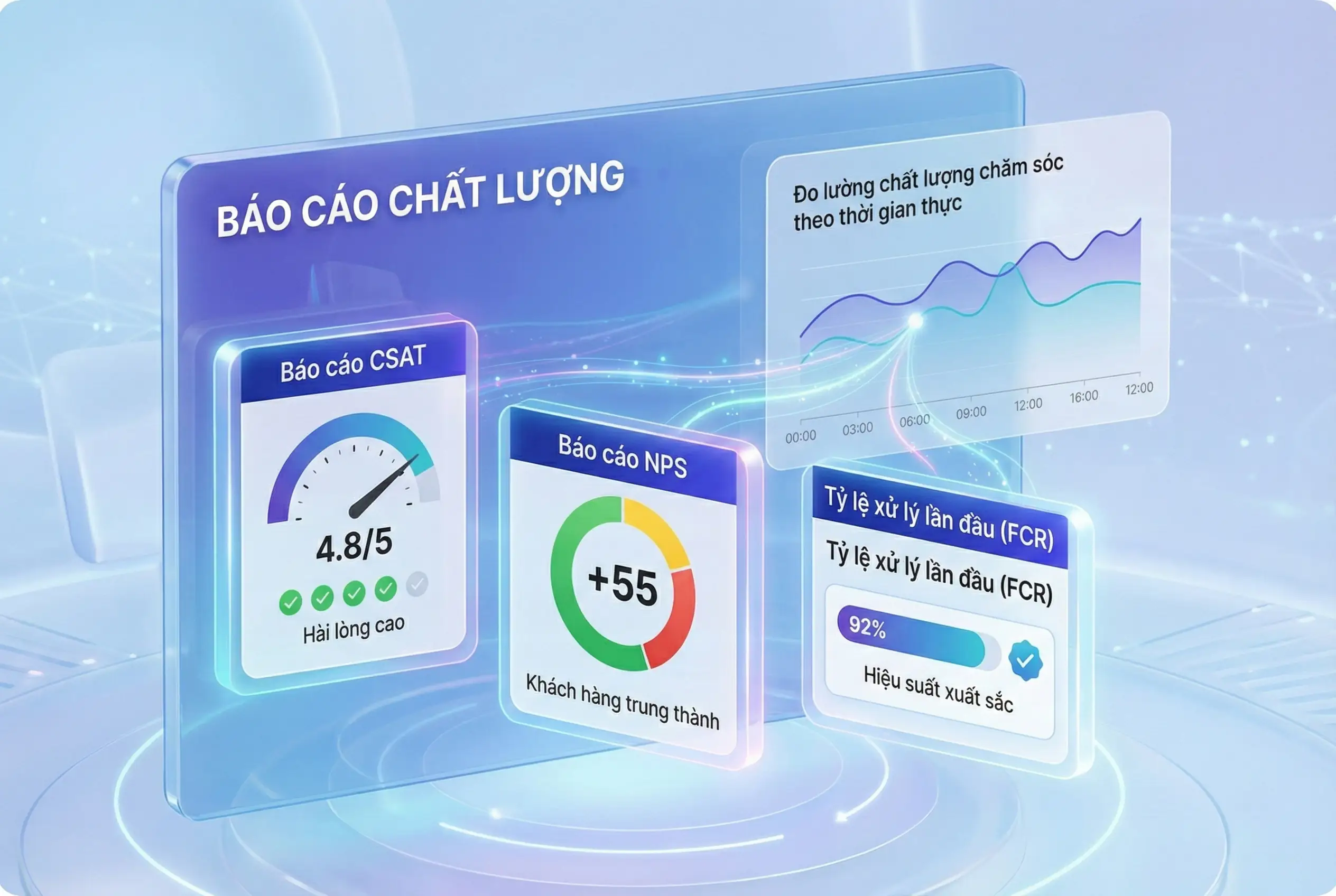 BÁO CÁO CHẤT LƯỢNG

Đo lường chất lượng chăm sóc theo thời gian thực

00:00 03:00 06:00 09:00 12:00 16:00 12:00

Báo cáo CSAT

4.8/5

Hài lòng cao

Báo cáo NPS

+55

Khách hàng trung thành

Tỷ lệ xử lý lần đầu (FCR)

Tỷ lệ xử lý lần đầu (FCR)

92%

Hiệu suất xuất sắc